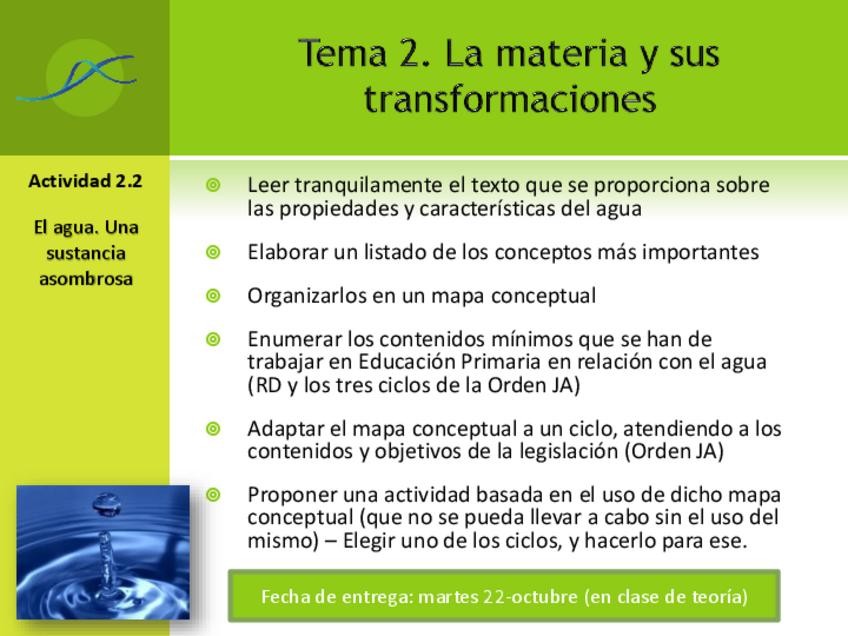 Tema 2. La materia y sus transformaciones

Actividad 2.2

El agua. Una sustancia asombrosa

Leer tranquilamente el texto que se proporciona sobre las propiedades y características del agua

Elaborar un listado de los conceptos más importantes

Organizarlos en un mapa conceptual

Enumerar los contenidos mínimos que se han de trabajar en Educación Primaria en relación con el agua (RD y los tres ciclos de la Orden JA)

Adaptar el mapa conceptual a un ciclo, atendiendo a los contenidos y objetivos de la legislación (Orden JA)

Proponer una actividad basada en el uso de dicho mapa conceptual (que no se pueda llevar a cabo sin el uso del mismo) – Elegir uno de los ciclos, y hacerlo para ese.

Fecha de entrega: martes 22-octubre (en clase de teoría)